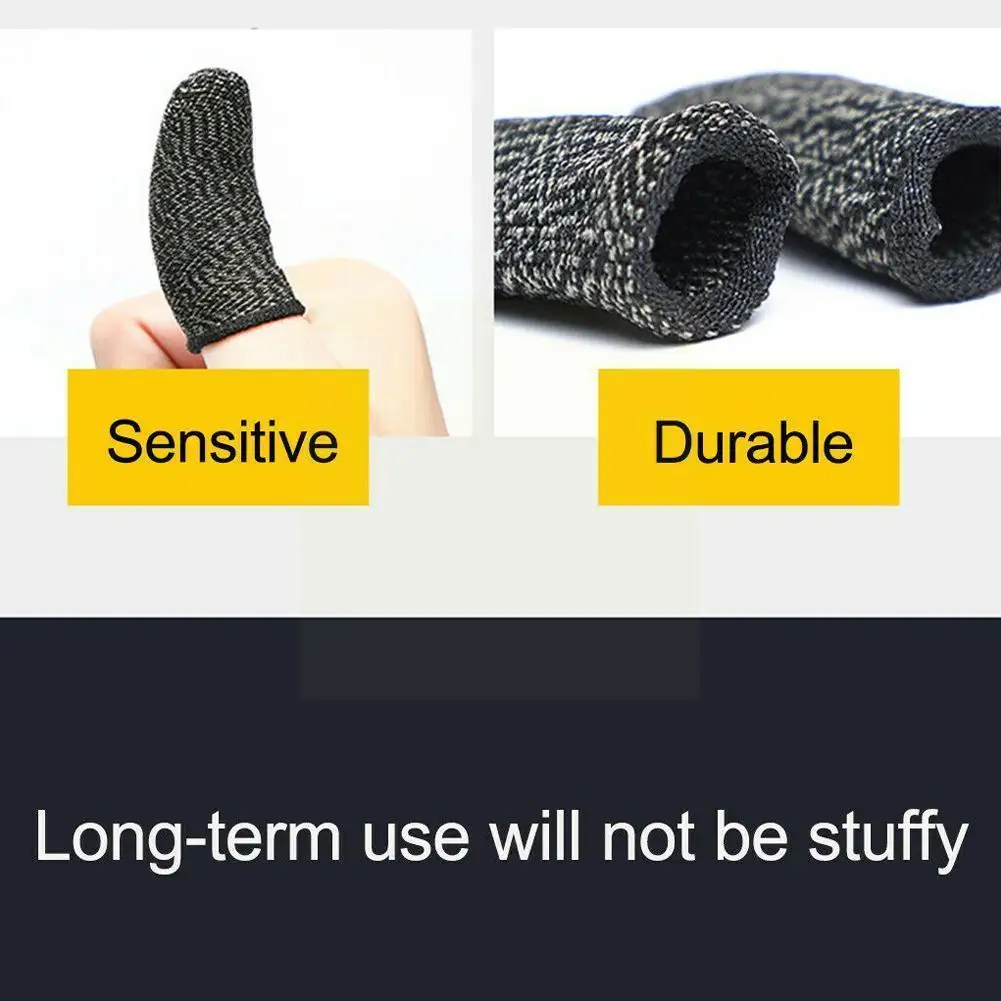 Sensitive

Durable

Long-term use will not be stuffy